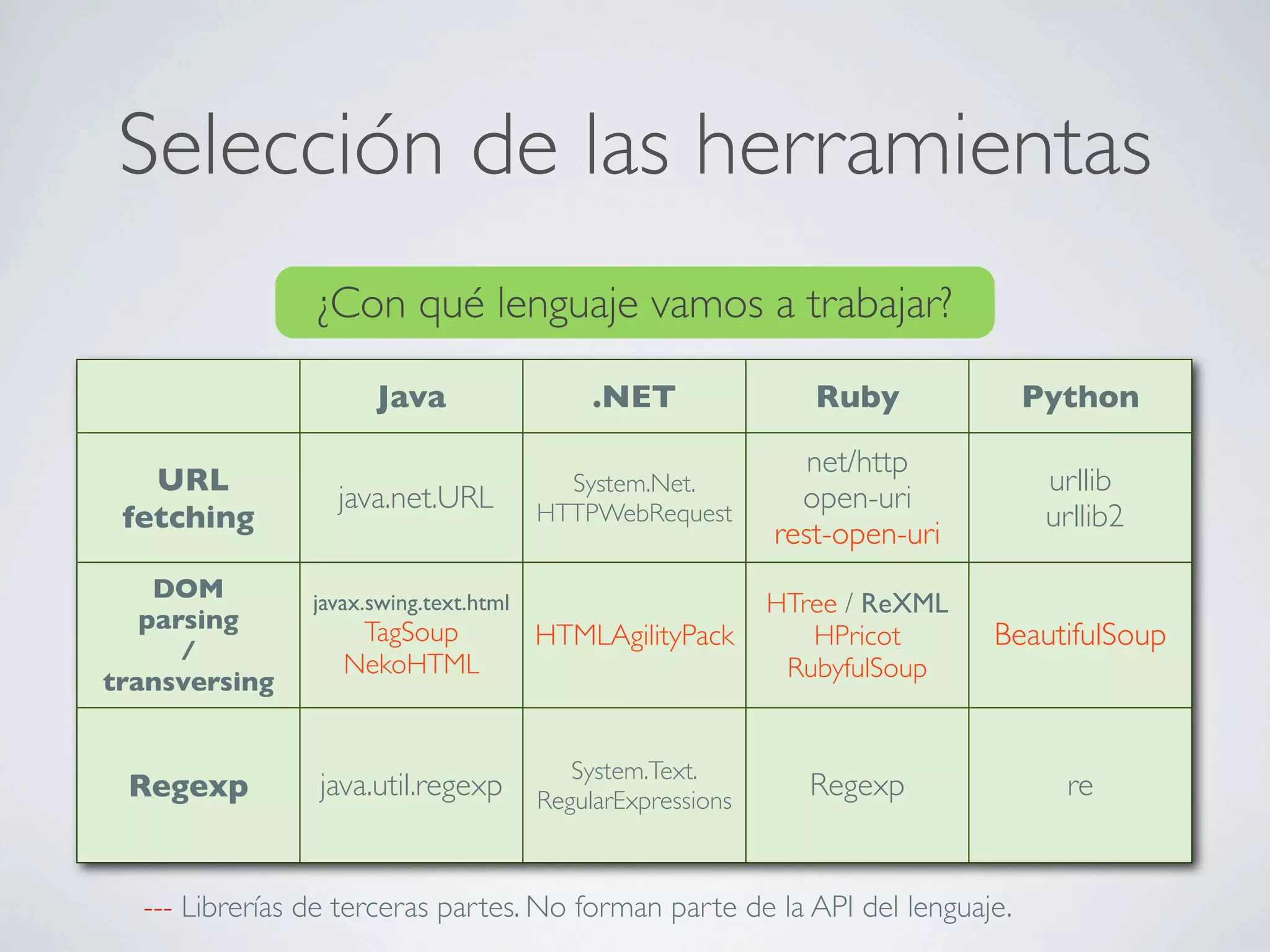 Selección de las herramientas

¿Con qué lenguaje vamos a trabajar?

| | Java | .NET | Ruby | Python |
|---|---|---|---|---|
| URL fetching | java.net.URL | System.Net. HTTPWebRequest | net/http open-uri rest-open-uri | urllib urllib2 |
| DOM parsing / transversing | javax.swing.text.html TagSoup NekoHTML | HTMLAgilityPack | HTree / ReXML HPricot RubyfulSoup | BeautifulSoup |
| Regexp | java.util.regexp | System.Text. RegularExpressions | Regexp | re |

--- Librerías de terceras partes. No forman parte de la API del lenguaje.